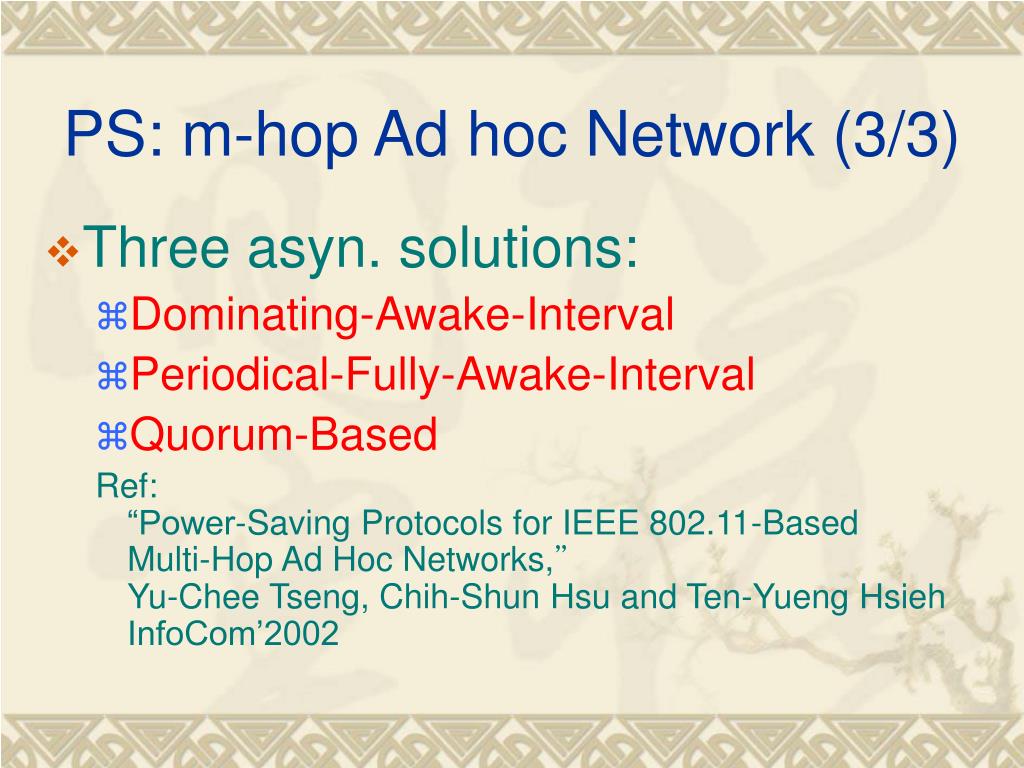 PS: m-hop Ad hoc Network (3/3)

Three asyn. solutions:

Dominating-Awake-Interval

Periodical-Fully-Awake-Interval

Quorum-Based

Ref:
“Power-Saving Protocols for IEEE 802.11-Based Multi-Hop Ad Hoc Networks,”
Yu-Chee Tseng, Chih-Shun Hsu and Ten-Yueng Hsieh
InfoCom’2002